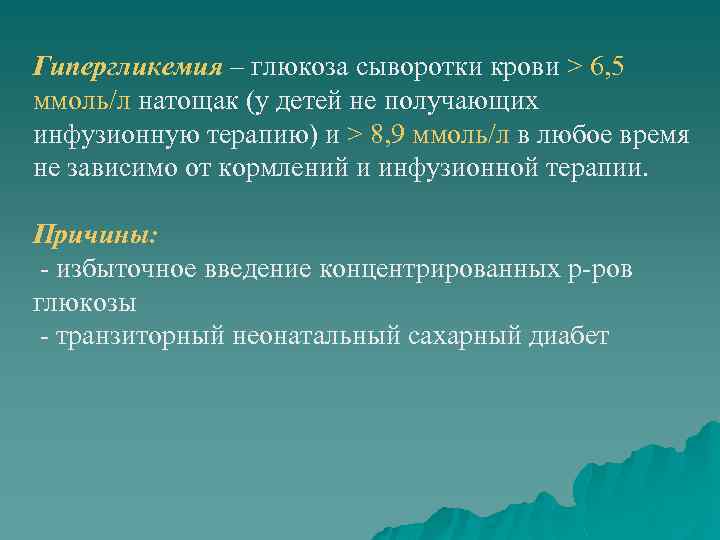 Гипергликемия – глюкоза сыворотки крови > 6,5 ммоль/л натощак (у детей не получающих инфузионную терапию) и > 8,9 ммоль/л в любое время не зависимо от кормлений и инфузионной терапии.

Причины:
- избыточное введение концентрированных р-ров глюкозы
- транзиторный неонатальный сахарный диабет